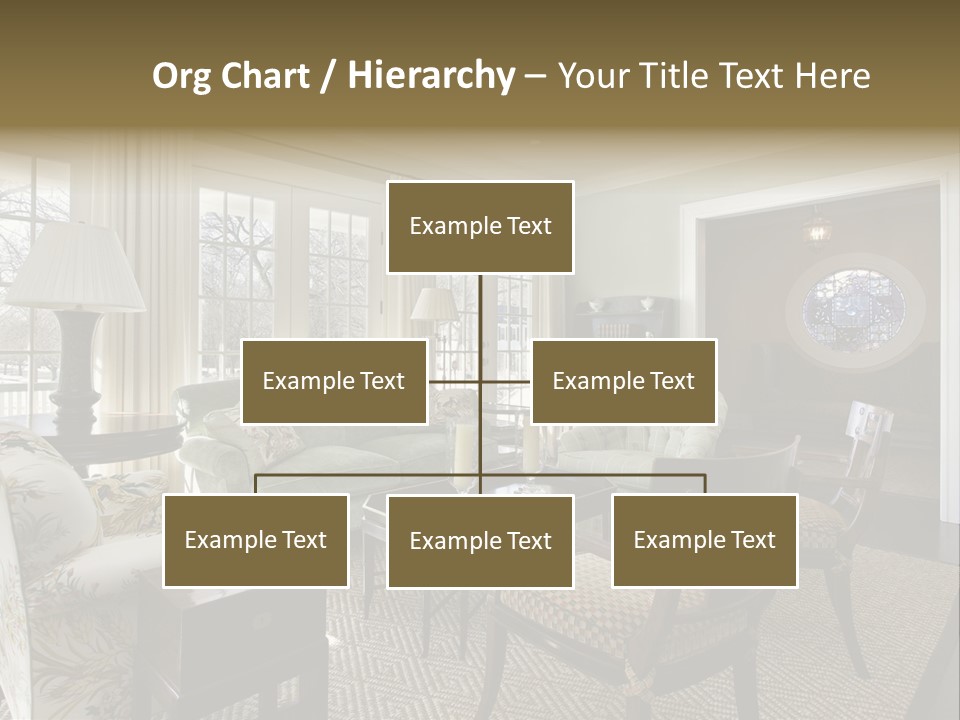 Org Chart / Hierarchy – Your Title Text Here

Example Text

Example Text

Example Text

Example Text

Example Text

Example Text